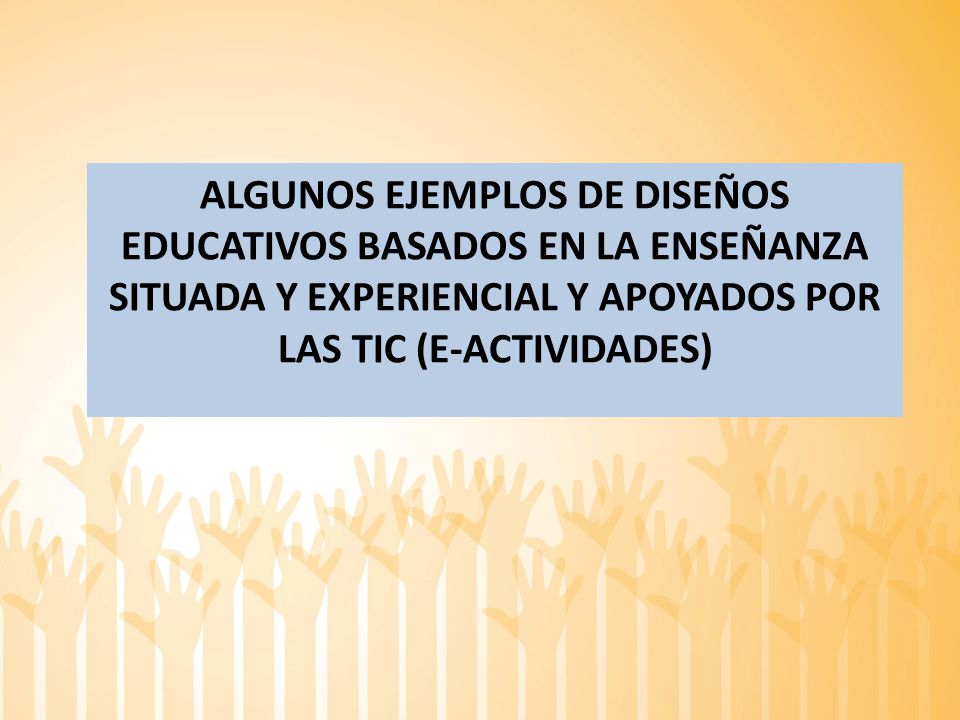 ALGUNOS EJEMPLOS DE DISEÑOS EDUCATIVOS BASADOS EN LA ENSEÑANZA SITUADA Y EXPERIENCIAL Y APOYADOS POR LAS TIC (E-ACTIVIDADES)